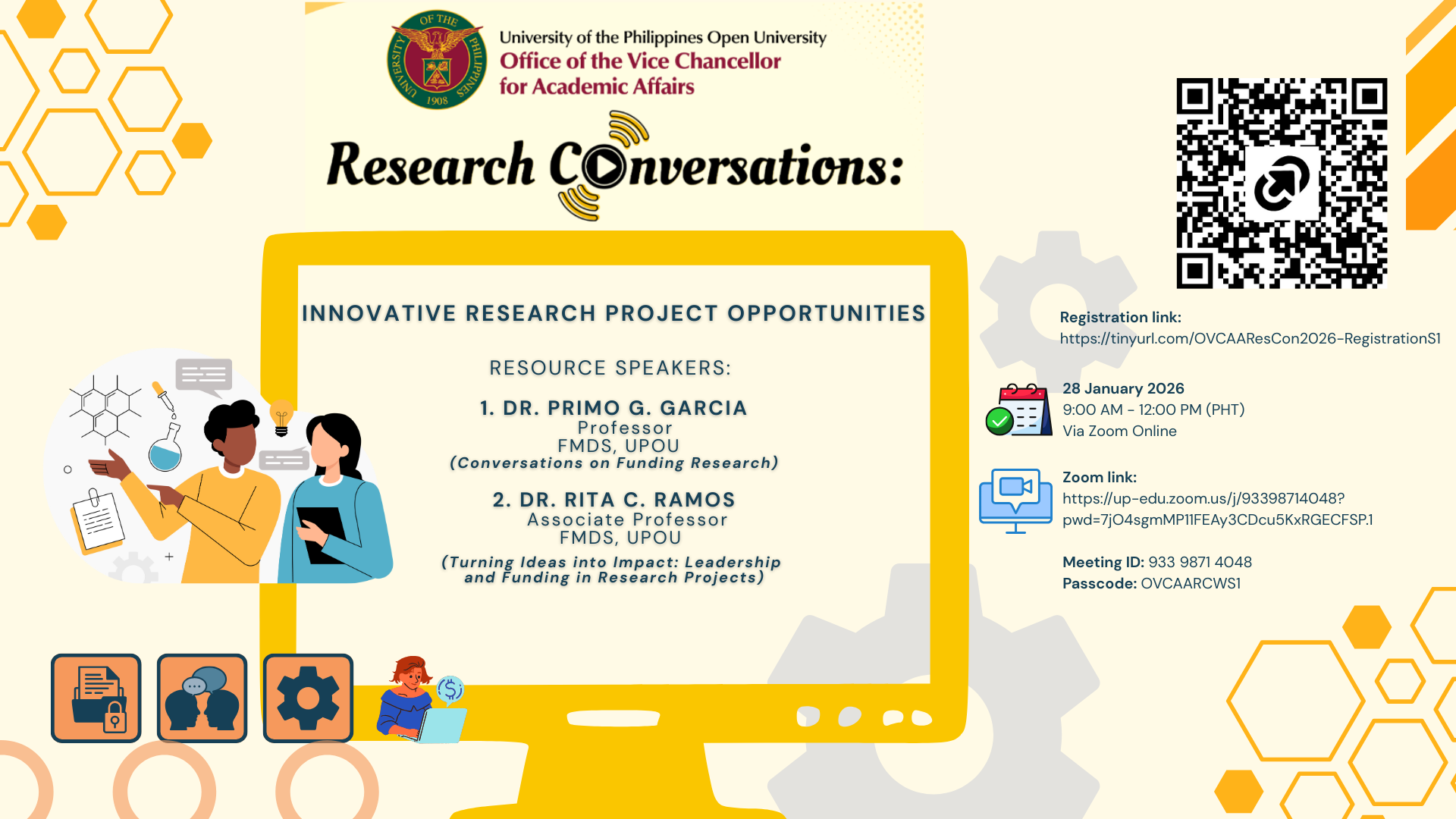 UNIVERSITY OF THE PHILIPPINES 1908

University of the Philippines Open University
Office of the Vice Chancellor for Academic Affairs

Research Conversations:

INNOVATIVE RESEARCH PROJECT OPPORTUNITIES

RESOURCE SPEAKERS:

1. DR. PRIMO G. GARCIA
Professor
FMDS, UPOU
(Conversations on Funding Research)

2. DR. RITA C. RAMOS
Associate Professor
FMDS, UPOU
(Turning Ideas into Impact: Leadership and Funding in Research Projects)

Registration link:
https://tinyurl.com/OVCAAResCon2026-RegistrationS1

28 January 2026
9:00 AM - 12:00 PM (PHT)
Via Zoom Online

Zoom link:
https://up-edu.zoom.us/j/93398714048?pwd=7jO4sgmMP11FEAy3CDcu5KxRGECFSP.1

Meeting ID: 933 9871 4048
Passcode: OVCAARCWS1